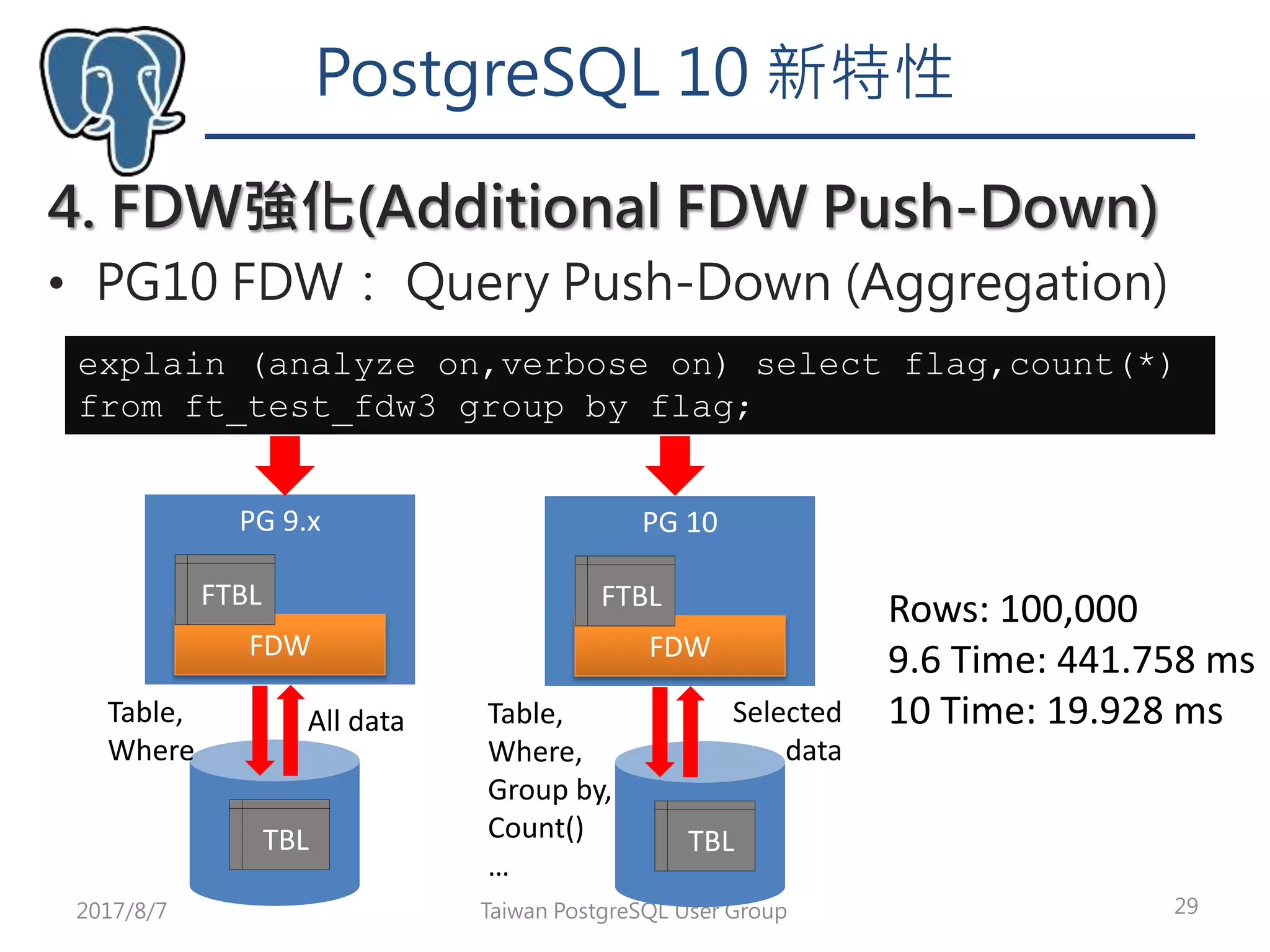 PostgreSQL 10 新特性

4. FDW強化(Additional FDW Push-Down)

• PG10 FDW： Query Push-Down (Aggregation)

explain (analyze on,verbose on) select flag,count(*) from ft_test_fdw3 group by flag;

PG 9.x

FTBL

FDW

Table, Where

All data

TBL

PG 10

FTBL

FDW

Table, Where, Group by, Count() …

Selected data

TBL

Rows: 100,000
9.6 Time: 441.758 ms
10 Time: 19.928 ms

2017/8/7

Taiwan PostgreSQL User Group

29